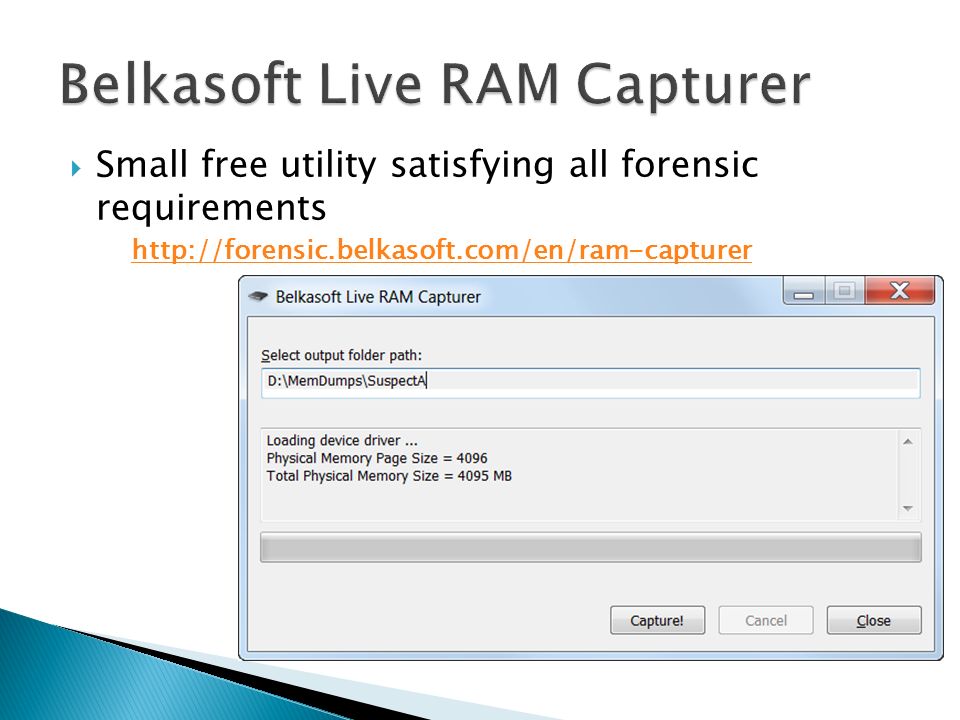 Belkasoft Live RAM Capturer

Small free utility satisfying all forensic requirements

http://forensic.belkasoft.com/en/ram-capturer

Belkasoft Live RAM Capturer

Select output folder path:

D:\MemDumps\SuspectA

Loading device driver ...
Physical Memory Page Size = 4096
Total Physical Memory Size = 4095 MB

Capture!

Cancel

Close